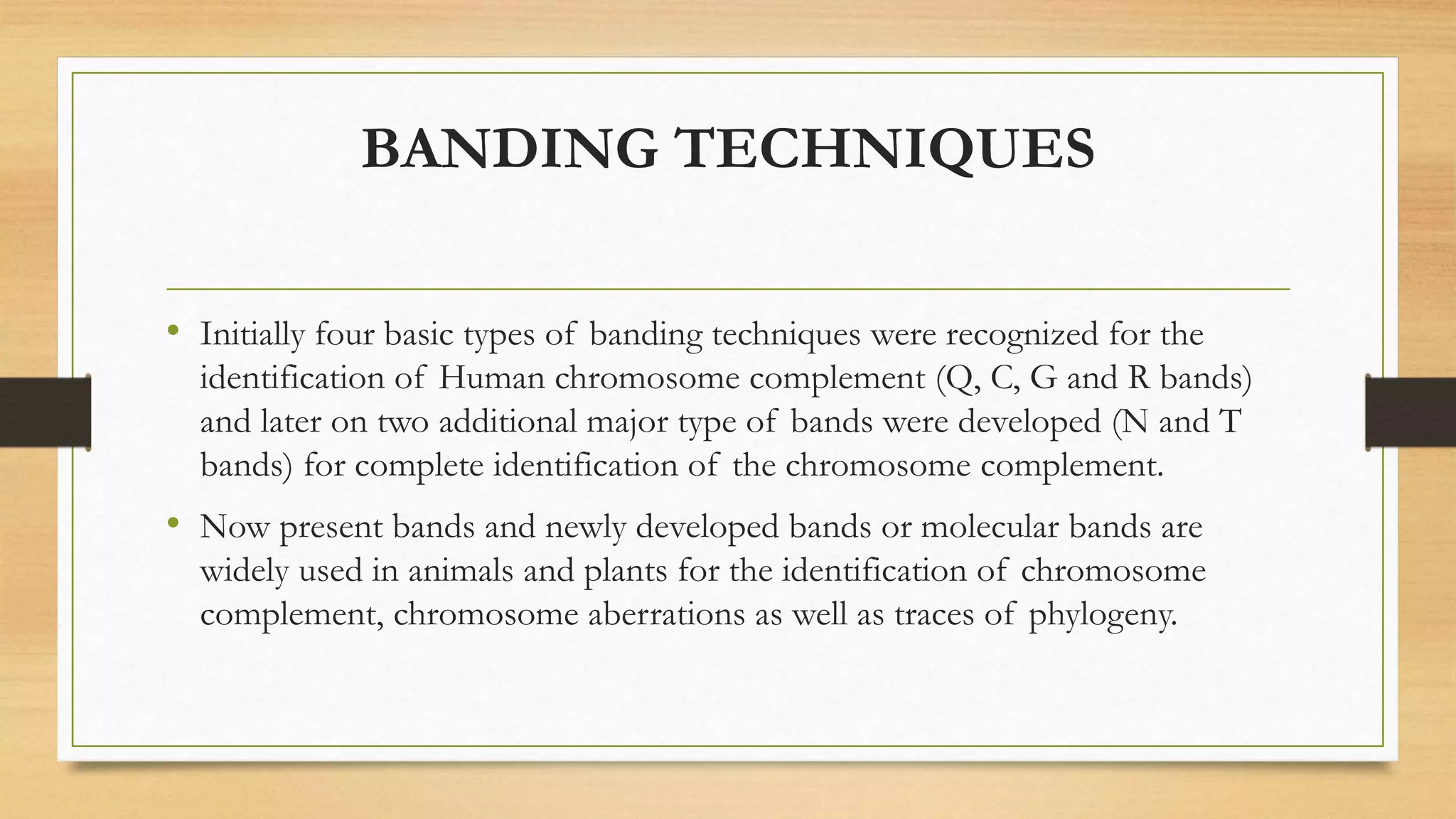 BANDING TECHNIQUES

• Initially four basic types of banding techniques were recognized for the identification of Human chromosome complement (Q, C, G and R bands) and later on two additional major type of bands were developed (N and T bands) for complete identification of the chromosome complement.

• Now present bands and newly developed bands or molecular bands are widely used in animals and plants for the identification of chromosome complement, chromosome aberrations as well as traces of phylogeny.